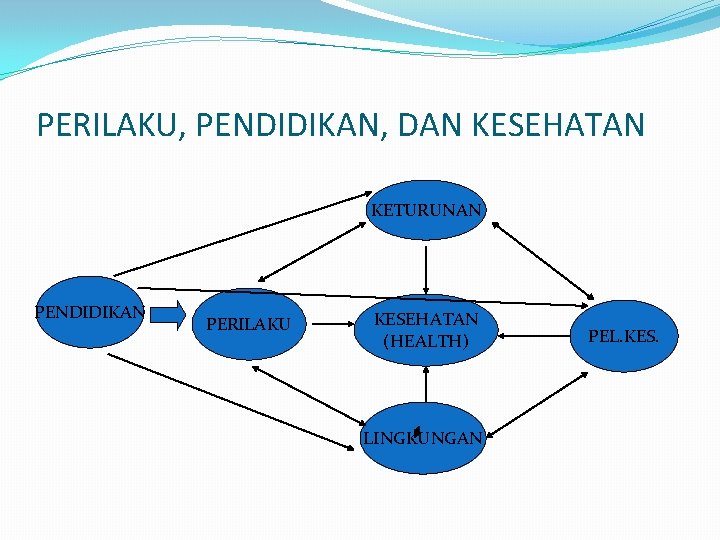 PERILAKU, PENDIDIKAN, DAN KESEHATAN

KETURUNAN

PENDIDIKAN

PERILAKU

KESEHATAN (HEALTH)

PEL.KES.

LINGKUNGAN